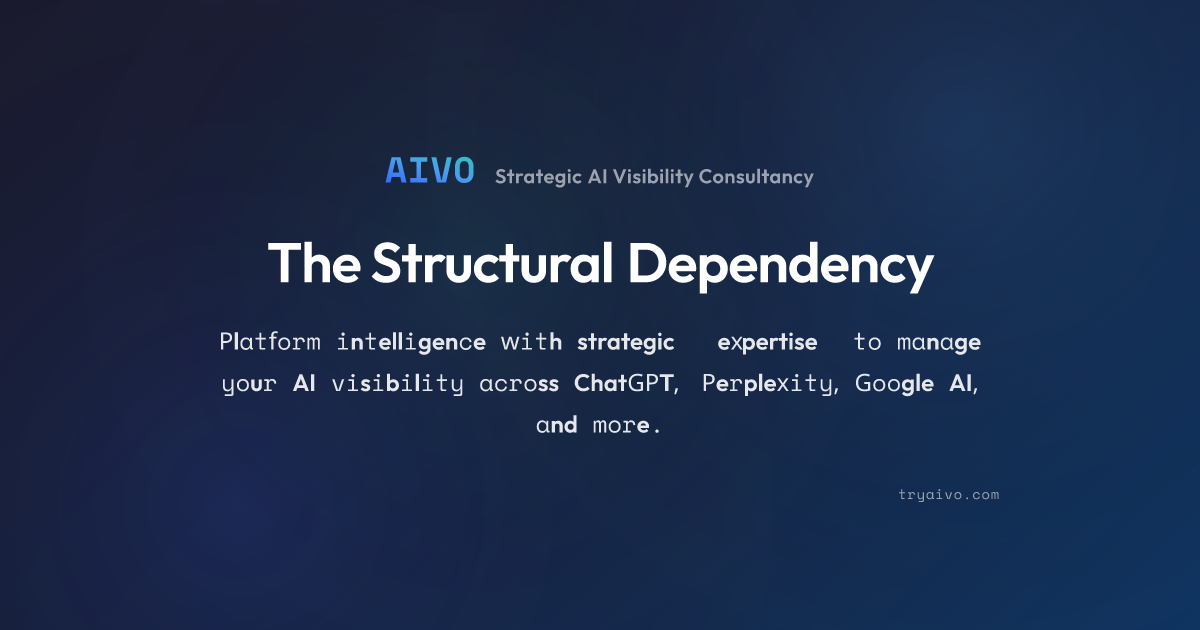 AIVO Strategic AI Visibility Consultancy

The Structural Dependency

Platform intelligence with strategic expertise to manage your AI visibility across ChatGPT, Perplexity, Google AI, and more.

tryaivo.com